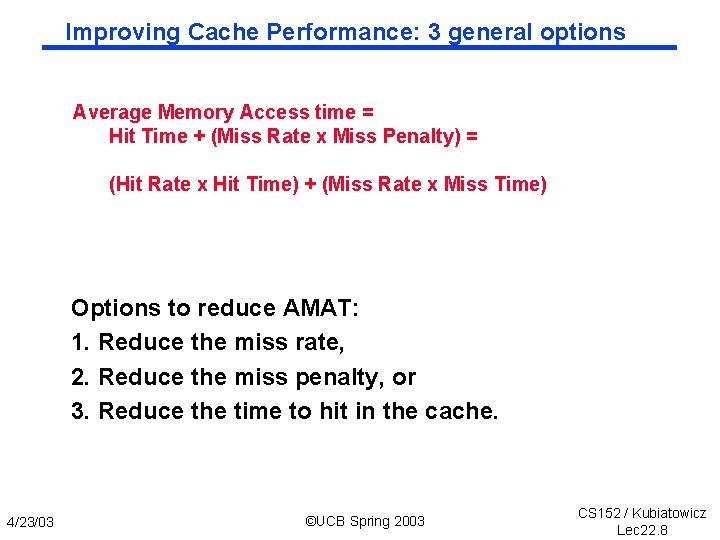 Improving Cache Performance: 3 general options

Average Memory Access time =
Hit Time + (Miss Rate x Miss Penalty) =

(Hit Rate x Hit Time) + (Miss Rate x Miss Time)

Options to reduce AMAT:
1. Reduce the miss rate,
2. Reduce the miss penalty, or
3. Reduce the time to hit in the cache.

4/23/03

©UCB Spring 2003

CS152 / Kubiatowicz
Lec22.8